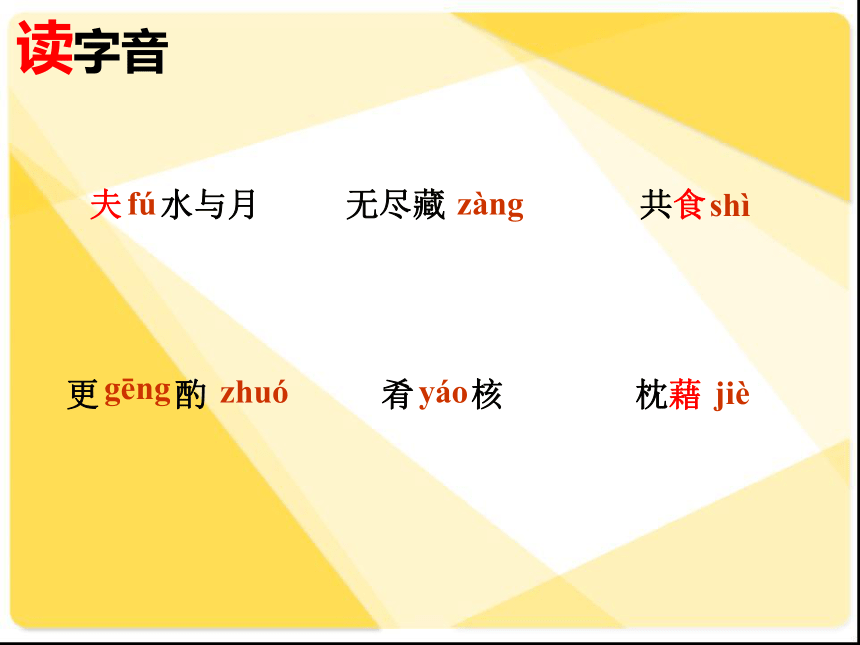 读字音

夫 fú 水与月　　无尽藏 zàng　　共食 shì

更 gēng 酌 zhuó　　肴 yáo 核　　枕藉 jiè